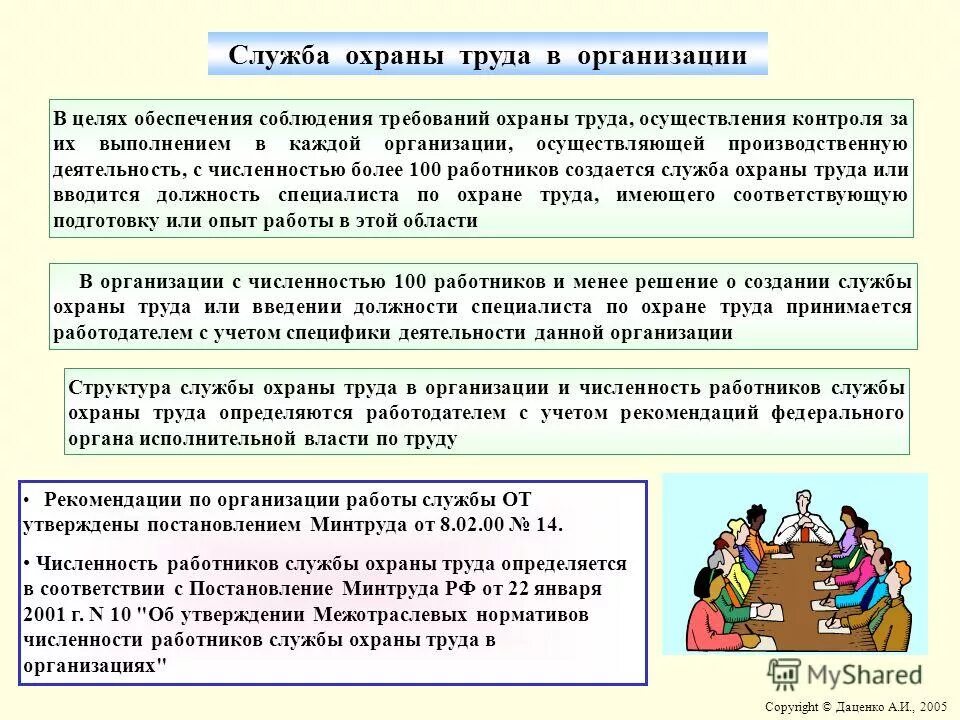 Служба охраны труда в организации

В целях обеспечения соблюдения требований охраны труда, осуществления контроля за их выполнением в каждой организации, осуществляющей производственную деятельность, с численностью более 100 работников создается служба охраны труда или вводится должность специалиста по охране труда, имеющего соответствующую подготовку или опыт работы в этой области

В организации с численностью 100 работников и менее решение о создании службы охраны труда или введении должности специалиста по охране труда принимается работодателем с учетом специфики деятельности данной организации

Структура службы охраны труда в организации и численность работников службы охраны труда определяются работодателем с учетом рекомендаций федерального органа исполнительной власти по труду

• Рекомендации по организации работы службы ОТ утверждены постановлением Минтруда от 8.02.00 № 14.

• Численность работников службы охраны труда определяется в соответствии с Постановление Минтруда РФ от 22 января 2001 г. N 10 "Об утверждении Межотраслевых нормативов численности работников службы охраны труда в организациях"

MyShared

Copyright © Даценко А.И., 2005